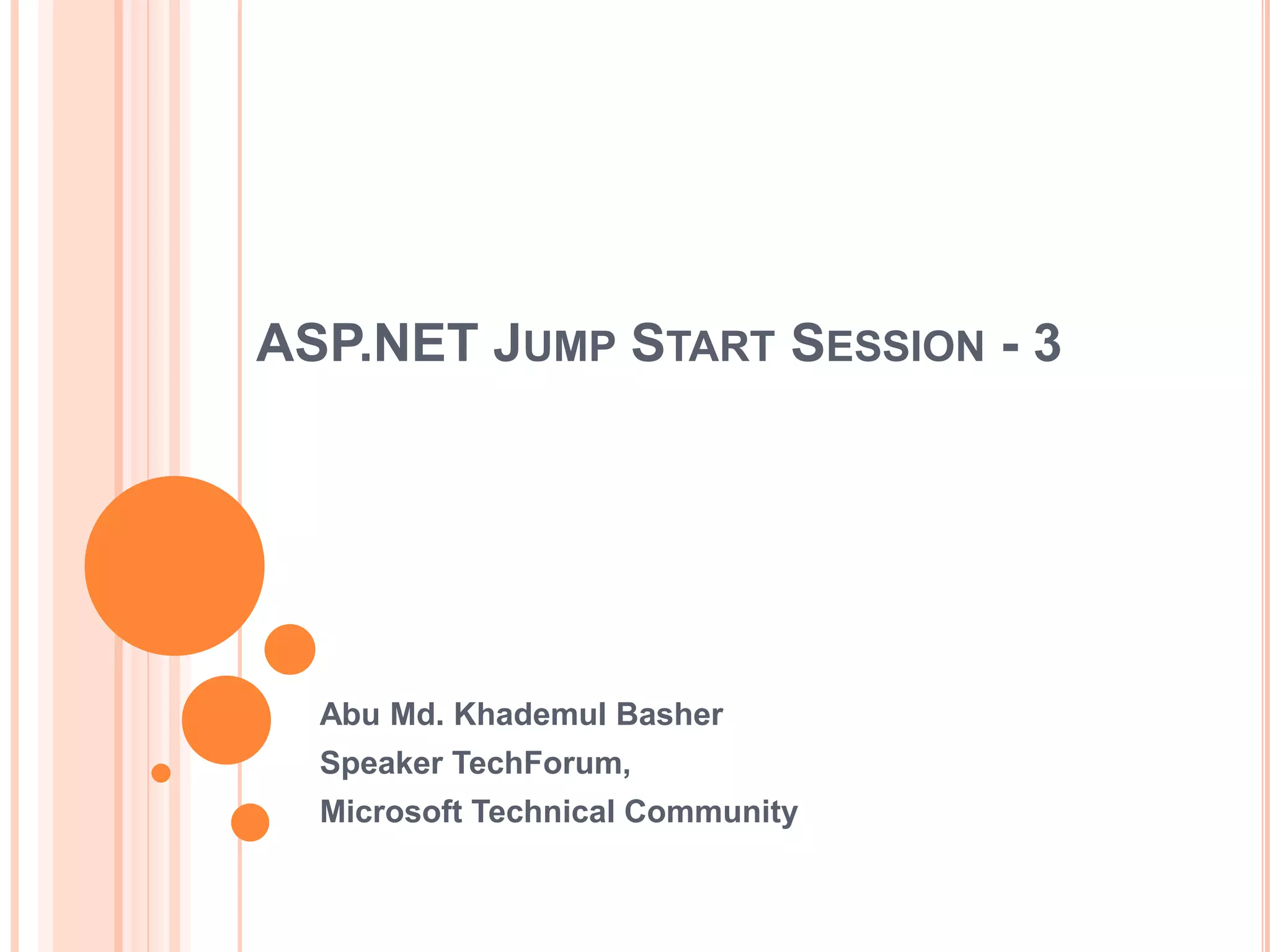 ASP.NET JUMP START SESSION - 3

Abu Md. Khademul Basher
Speaker TechForum,
Microsoft Technical Community